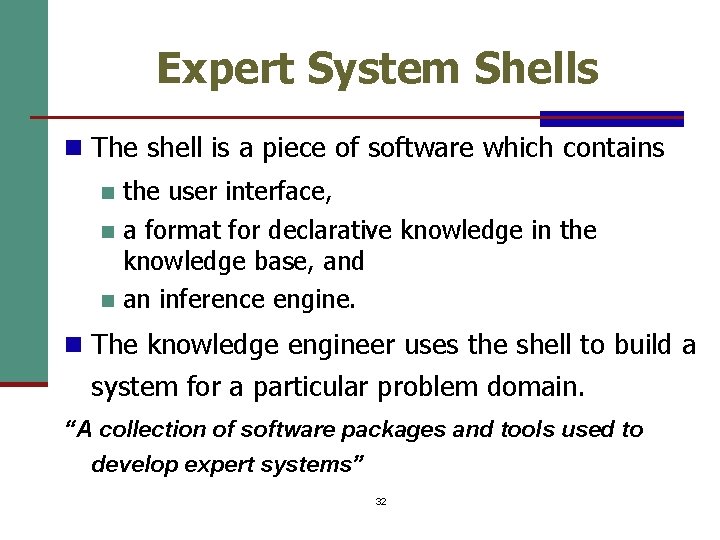 Expert System Shells

The shell is a piece of software which contains

the user interface,

a format for declarative knowledge in the knowledge base, and

an inference engine.

The knowledge engineer uses the shell to build a system for a particular problem domain.

“A collection of software packages and tools used to develop expert systems”

32